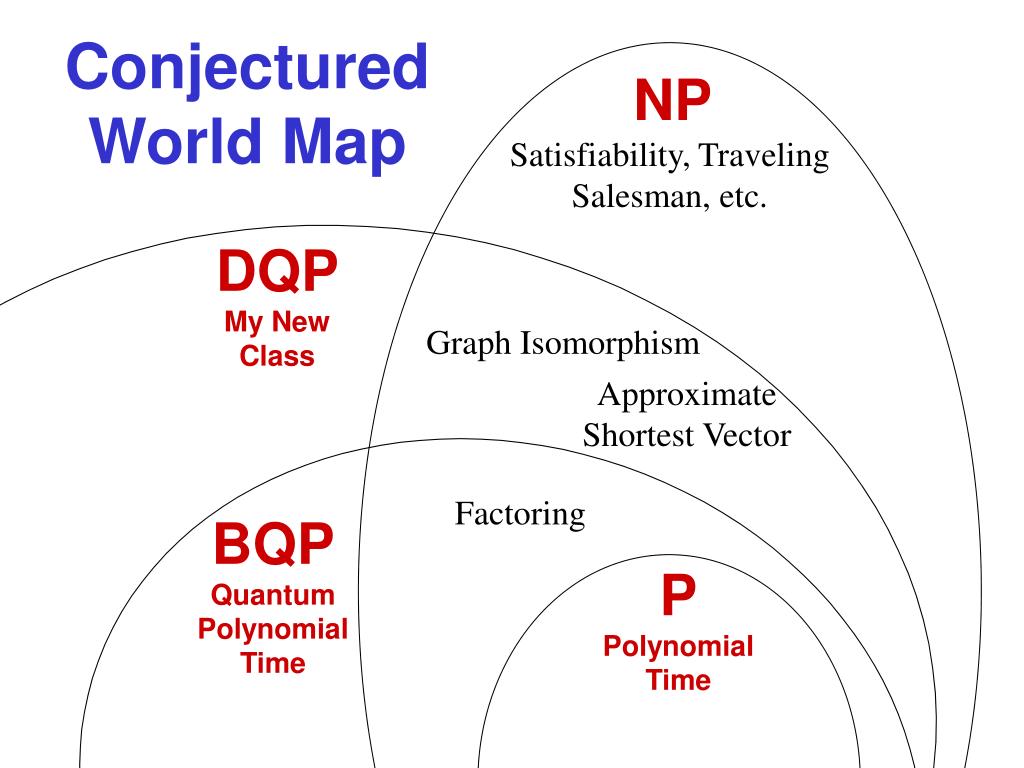 Conjectured World Map

NP
Satisfiability, Traveling Salesman, etc.

DQP
My New Class

Graph Isomorphism

Approximate Shortest Vector

Factoring

BQP
Quantum Polynomial Time

P
Polynomial Time